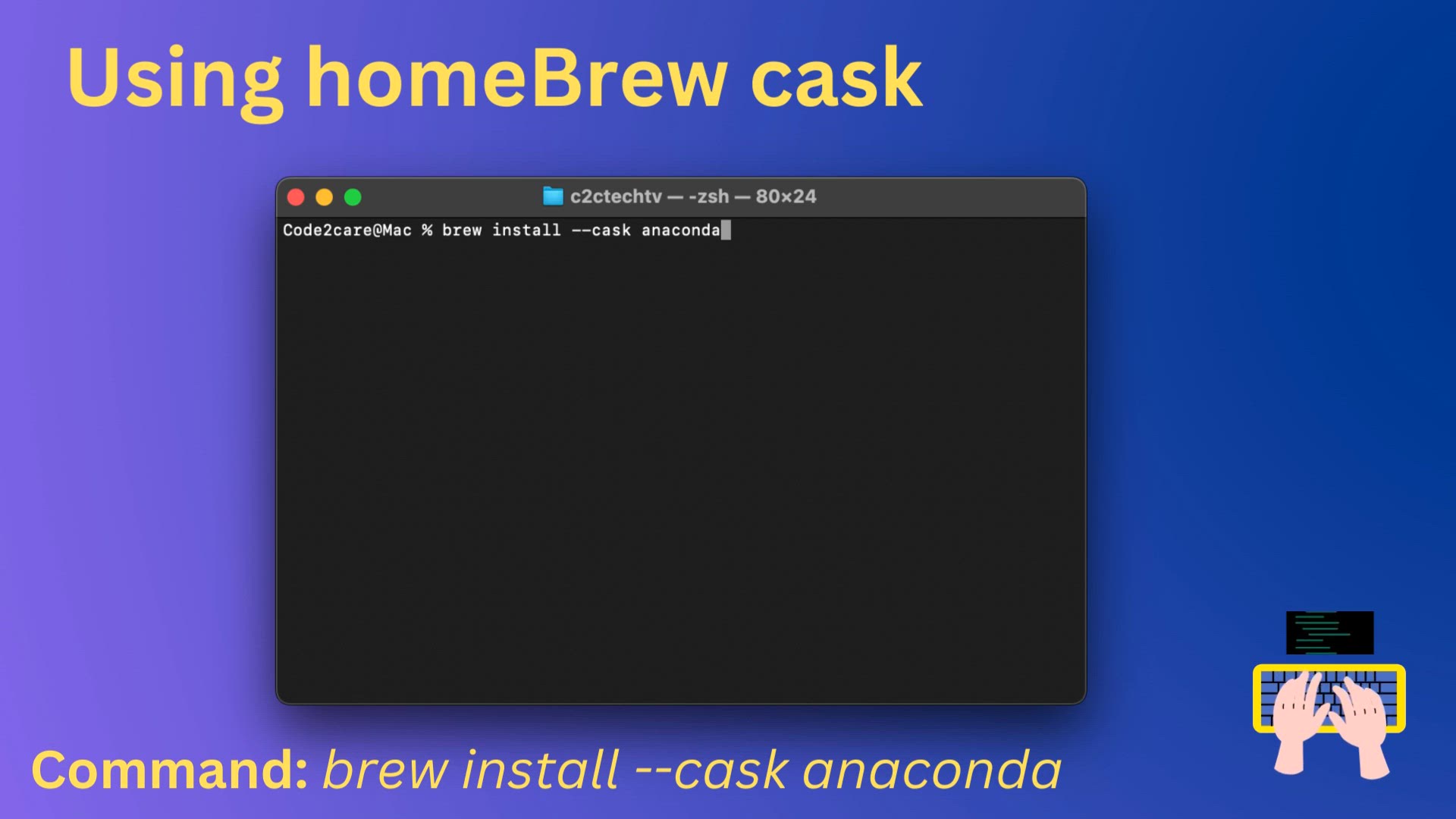 Using homeBrew cask

c2ctechtv — -zsh — 80×24

Code2care@Mac % brew install --cask anaconda

Command: brew install --cask anaconda